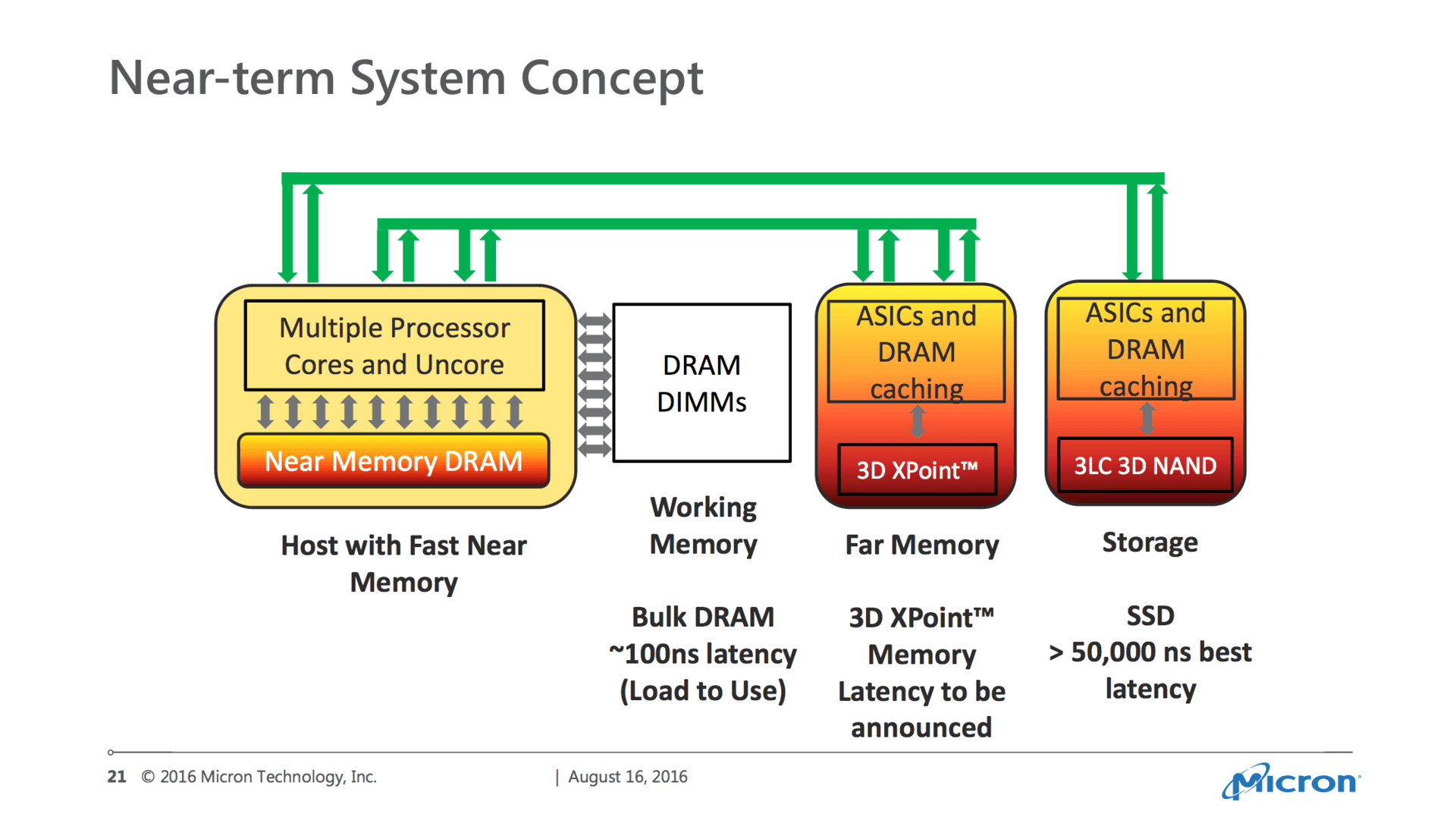 Near-term System Concept

Multiple Processor Cores and Uncore

Near Memory DRAM

DRAM DIMMs

ASICs and DRAM caching

3D XPoint™

ASICs and DRAM caching

3LC 3D NAND

Host with Fast Near Memory

Working Memory

Far Memory

Storage

Bulk DRAM
~100ns latency
(Load to Use)

3D XPoint™
Memory
Latency to be announced

SSD
> 50,000 ns best latency

21 © 2016 Micron Technology, Inc. | August 16, 2016

Micron